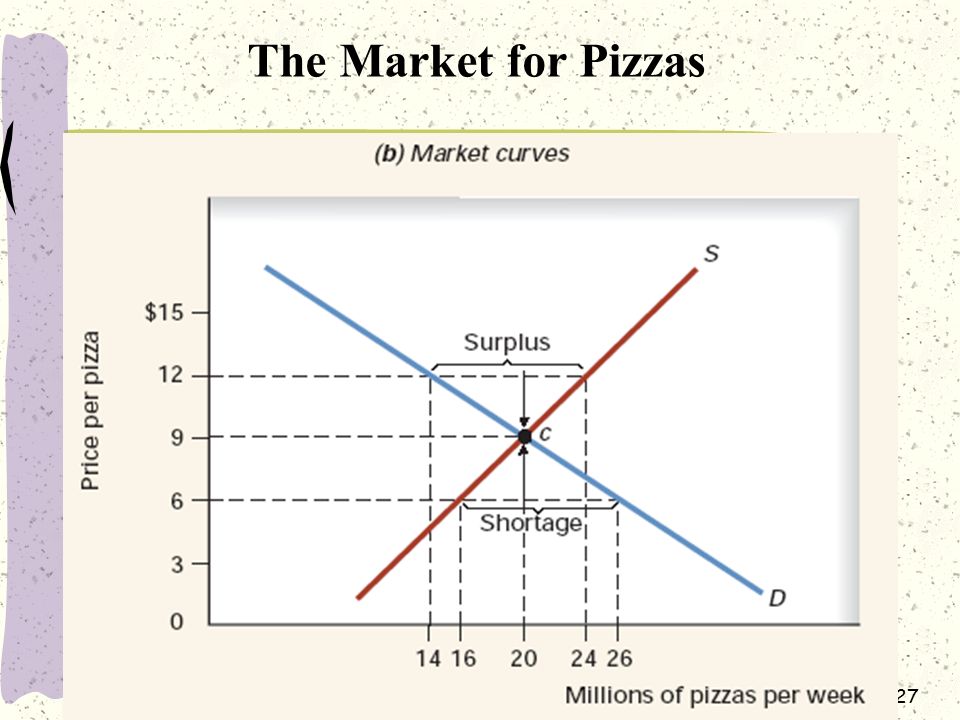 The Market for Pizzas

(b) Market curves

Price per pizza

$15
12
9
6
3
0

Surplus
Shortage
c
S
D

14 16 20 24 26

Millions of pizzas per week

27